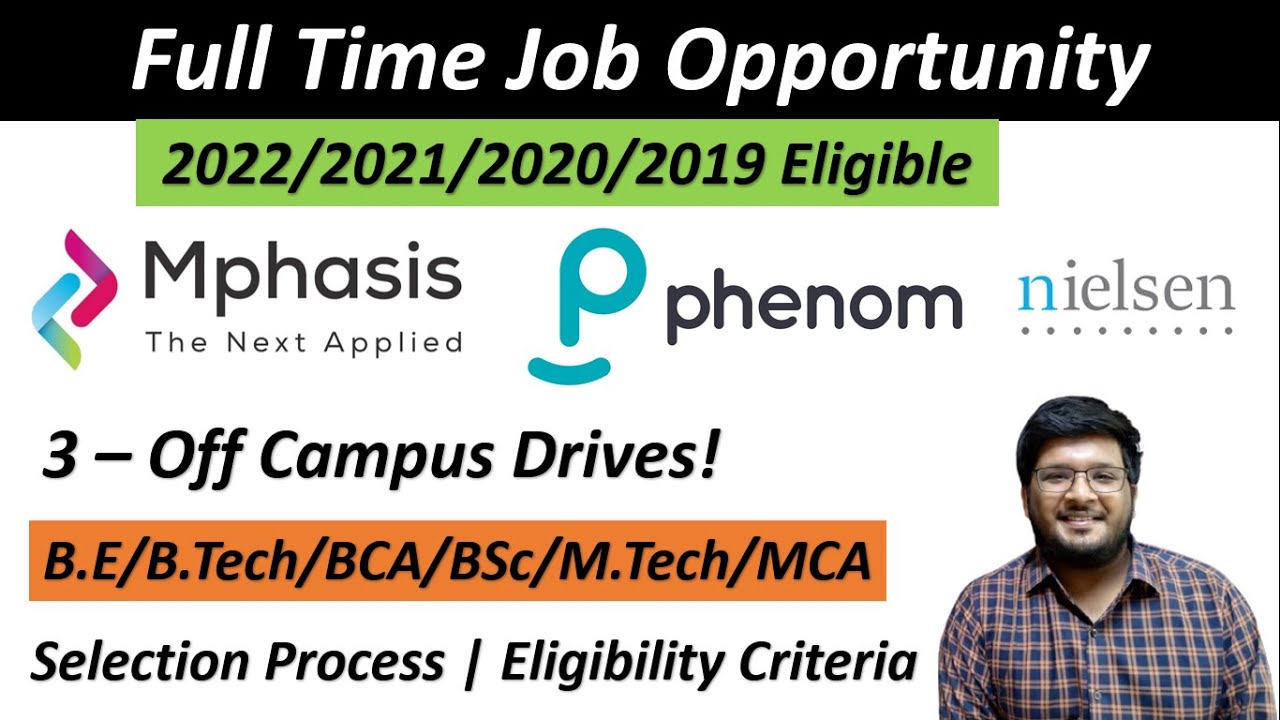 Full Time Job Opportunity

2022/2021/2020/2019 Eligible

Mphasis
The Next Applied

phenom

nielsen

3 – Off Campus Drives!

B.E/B.Tech/BCA/BSc/M.Tech/MCA

Selection Process | Eligibility Criteria